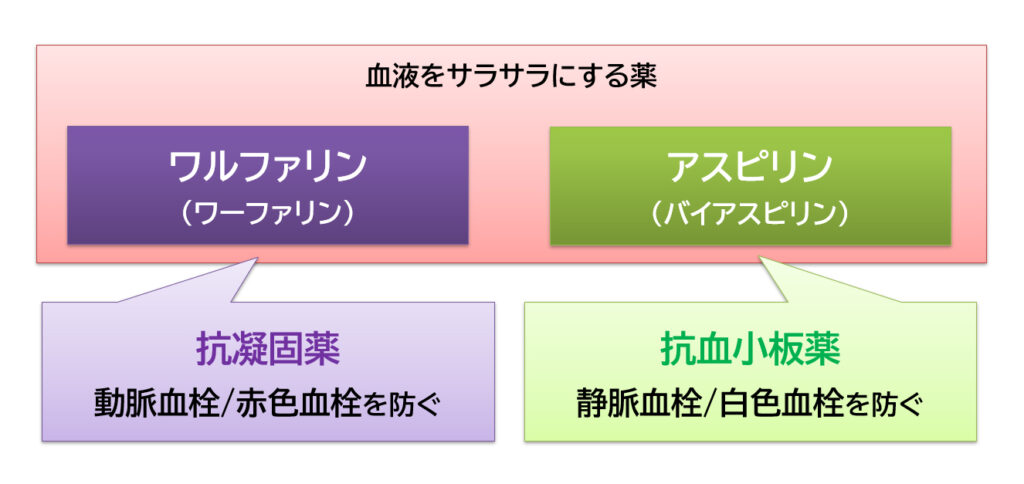 血液をサラサラにする薬

ワルファリン
（ワーファリン）

アスピリン
（バイアスピリン）

抗凝固薬
動脈血栓/赤色血栓を防ぐ

抗血小板薬
静脈血栓/白色血栓を防ぐ